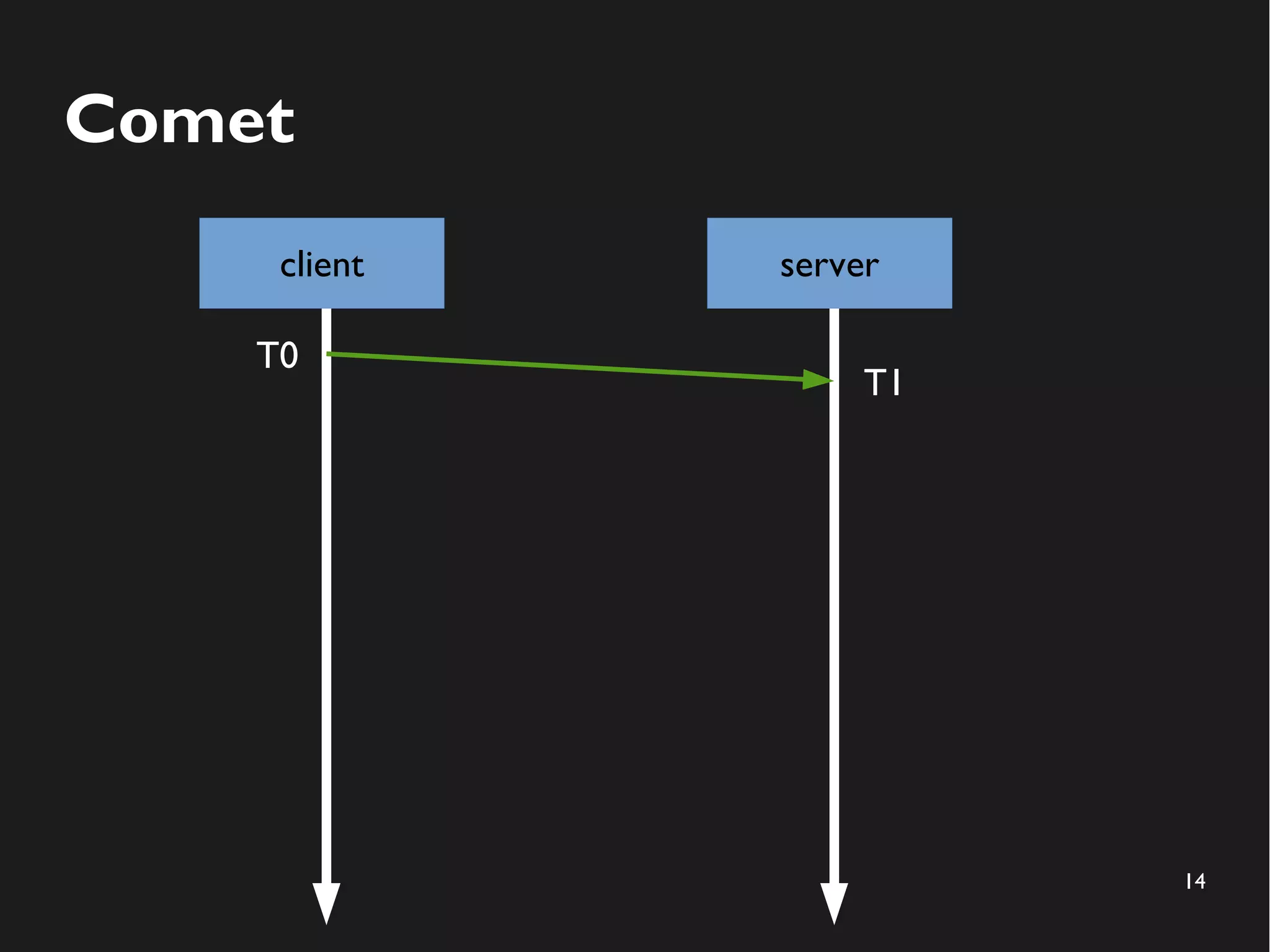 Comet

client

server

T0

T1

14